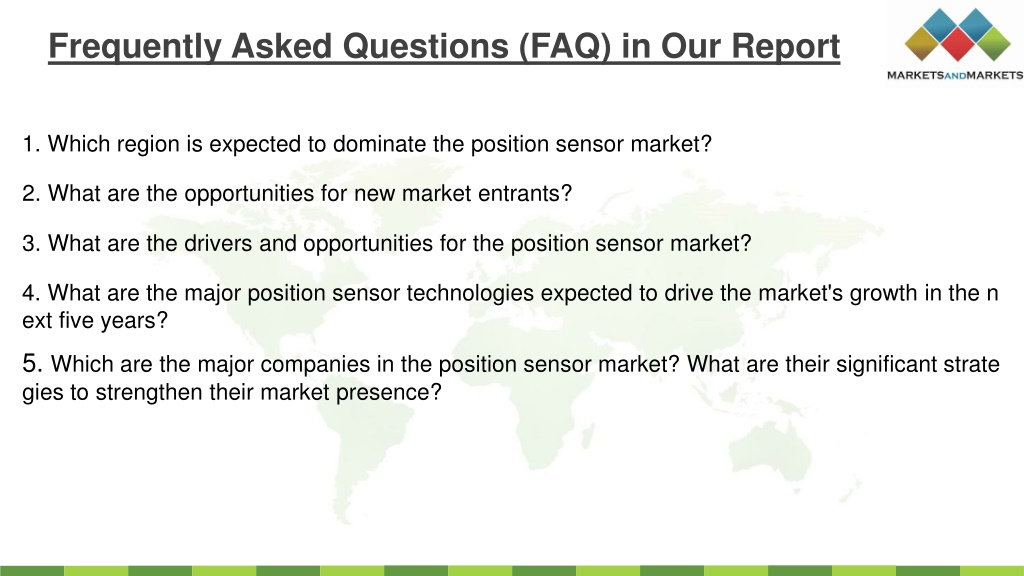 Frequently Asked Questions (FAQ) in Our Report

MARKETSANDMARKETS

1. Which region is expected to dominate the position sensor market?

2. What are the opportunities for new market entrants?

3. What are the drivers and opportunities for the position sensor market?

4. What are the major position sensor technologies expected to drive the market's growth in the n ext five years?

5. Which are the major companies in the position sensor market? What are their significant strate gies to strengthen their market presence?